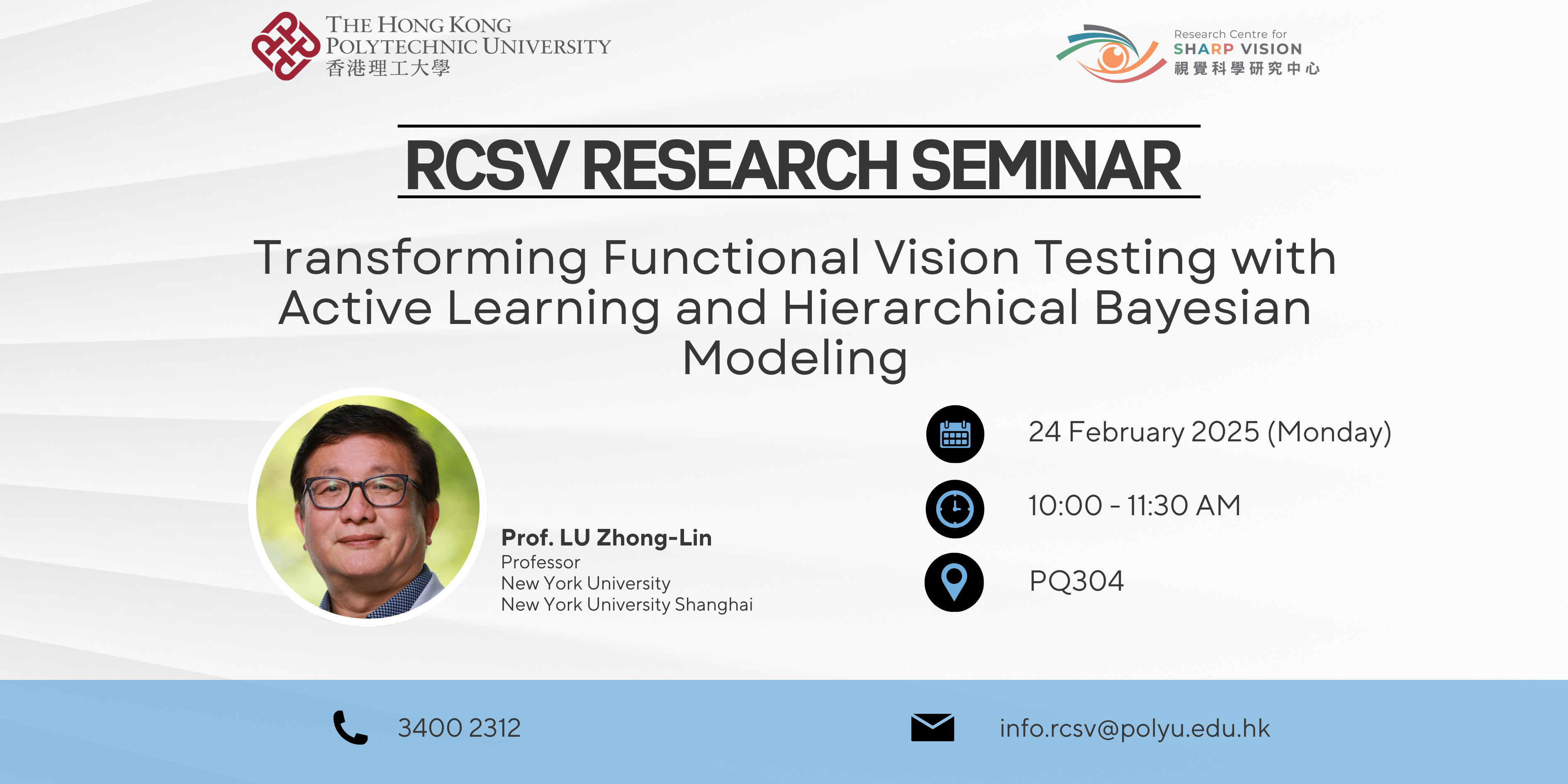 THE HONG KONG POLYTECHNIC UNIVERSITY
香港理工大學

Research Centre for
SHARP VISION
視覺科學研究中心

RCSV RESEARCH SEMINAR

Transforming Functional Vision Testing with Active Learning and Hierarchical Bayesian Modeling

Prof. LU Zhong-Lin
Professor
New York University
New York University Shanghai

24 February 2025 (Monday)

10:00 - 11:30 AM

PQ304

3400 2312

info.rcsv@polyu.edu.hk